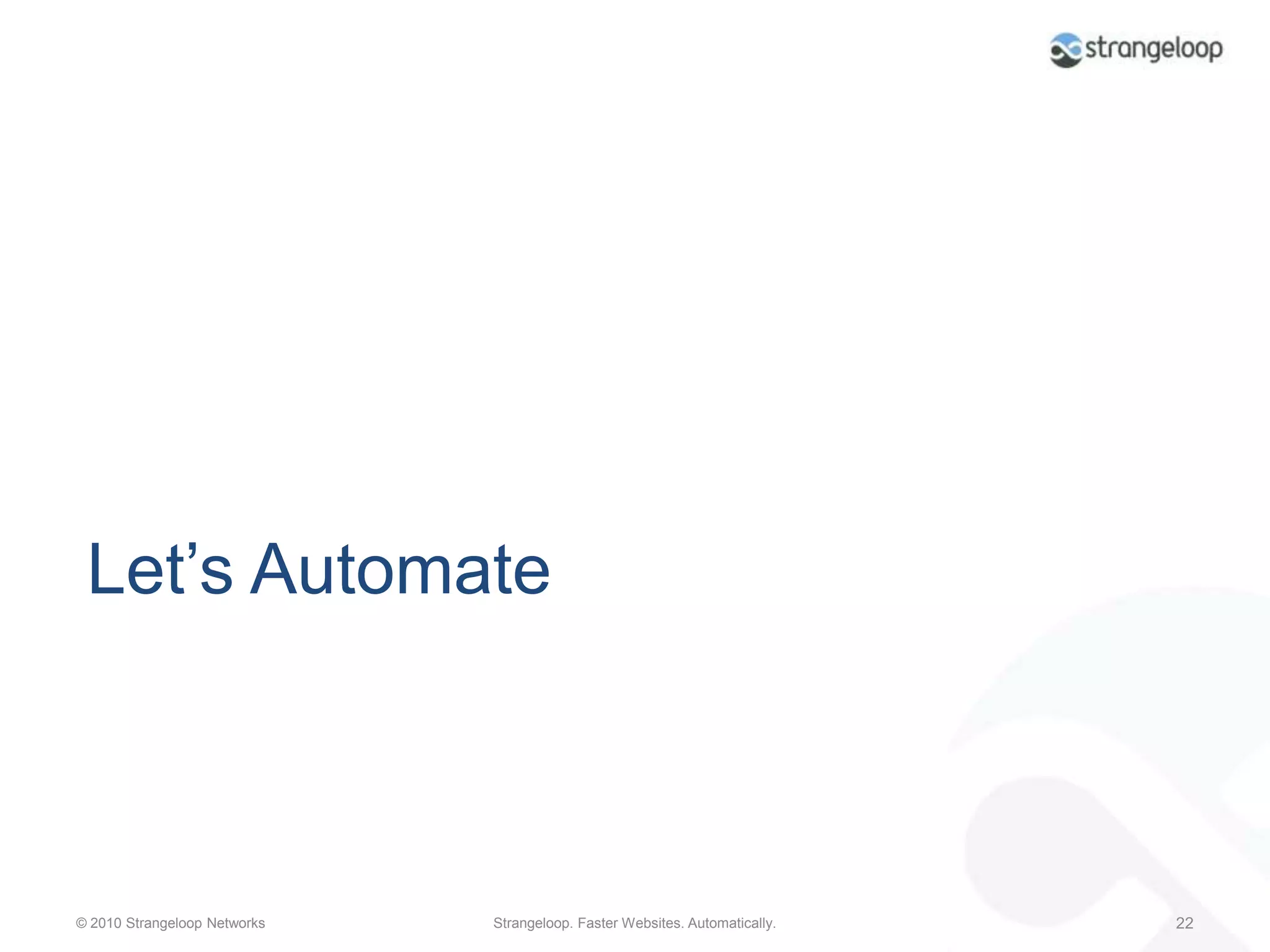 strangeloop

Let’s Automate

© 2010 Strangeloop Networks

Strangeloop. Faster Websites. Automatically.

22